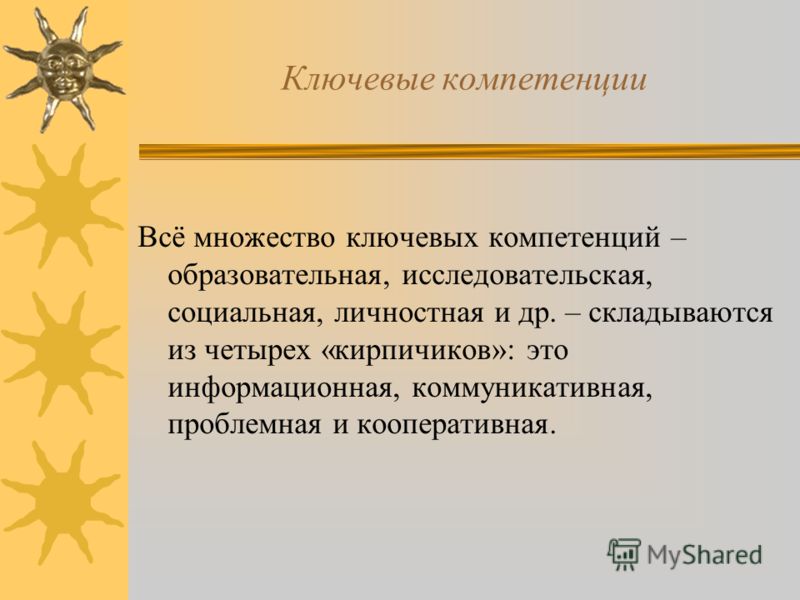 Ключевые компетенции

Всё множество ключевых компетенций – образовательная, исследовательская, социальная, личностная и др. – складываются из четырех «кирпичиков»: это информационная, коммуникативная, проблемная и кооперативная.

MyShared